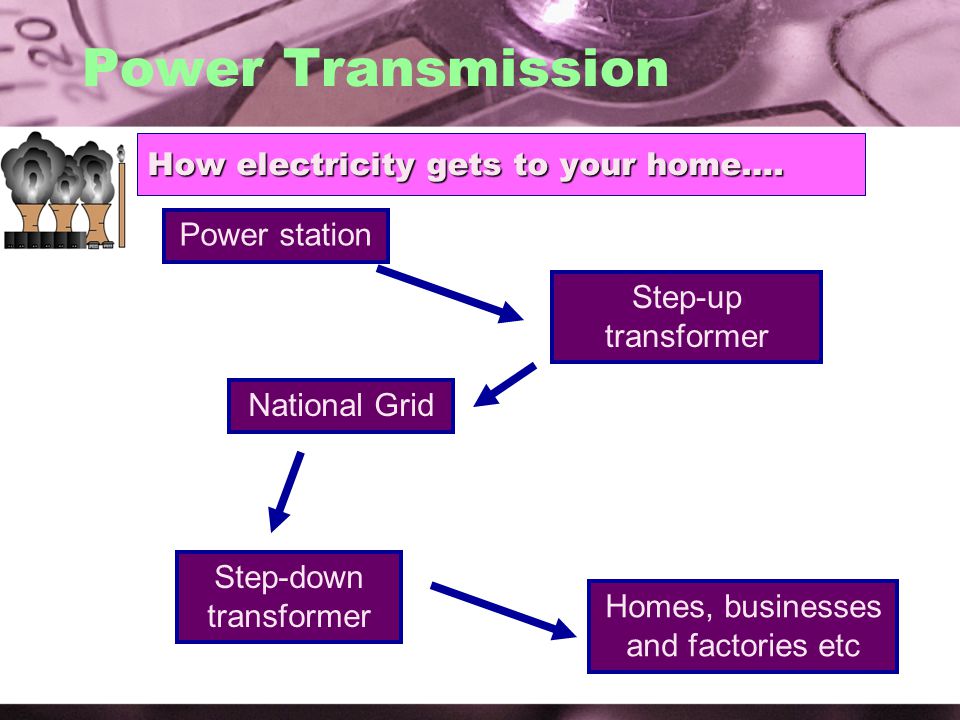 Power Transmission

How electricity gets to your home….

Power station

Step-up transformer

National Grid

Step-down transformer

Homes, businesses and factories etc